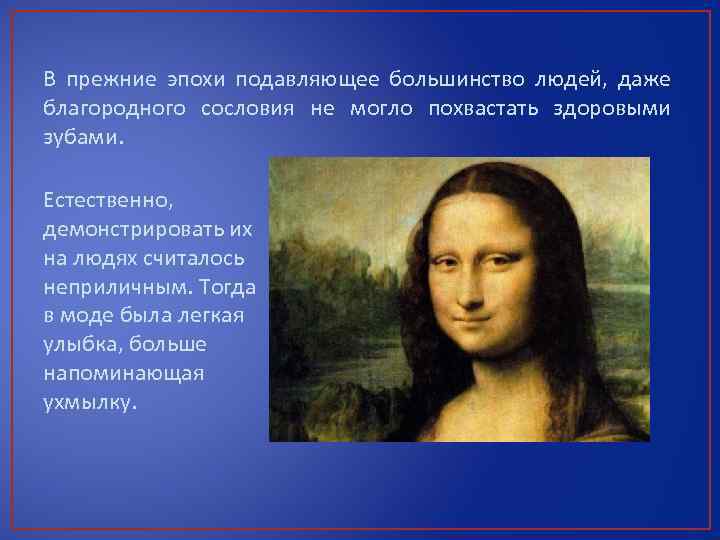 В прежние эпохи подавляющее большинство людей, даже благородного сословия не могло похвастать здоровыми зубами.

Естественно, демонстрировать их на людях считалось неприличным. Тогда в моде была легкая улыбка, больше напоминающая ухмылку.